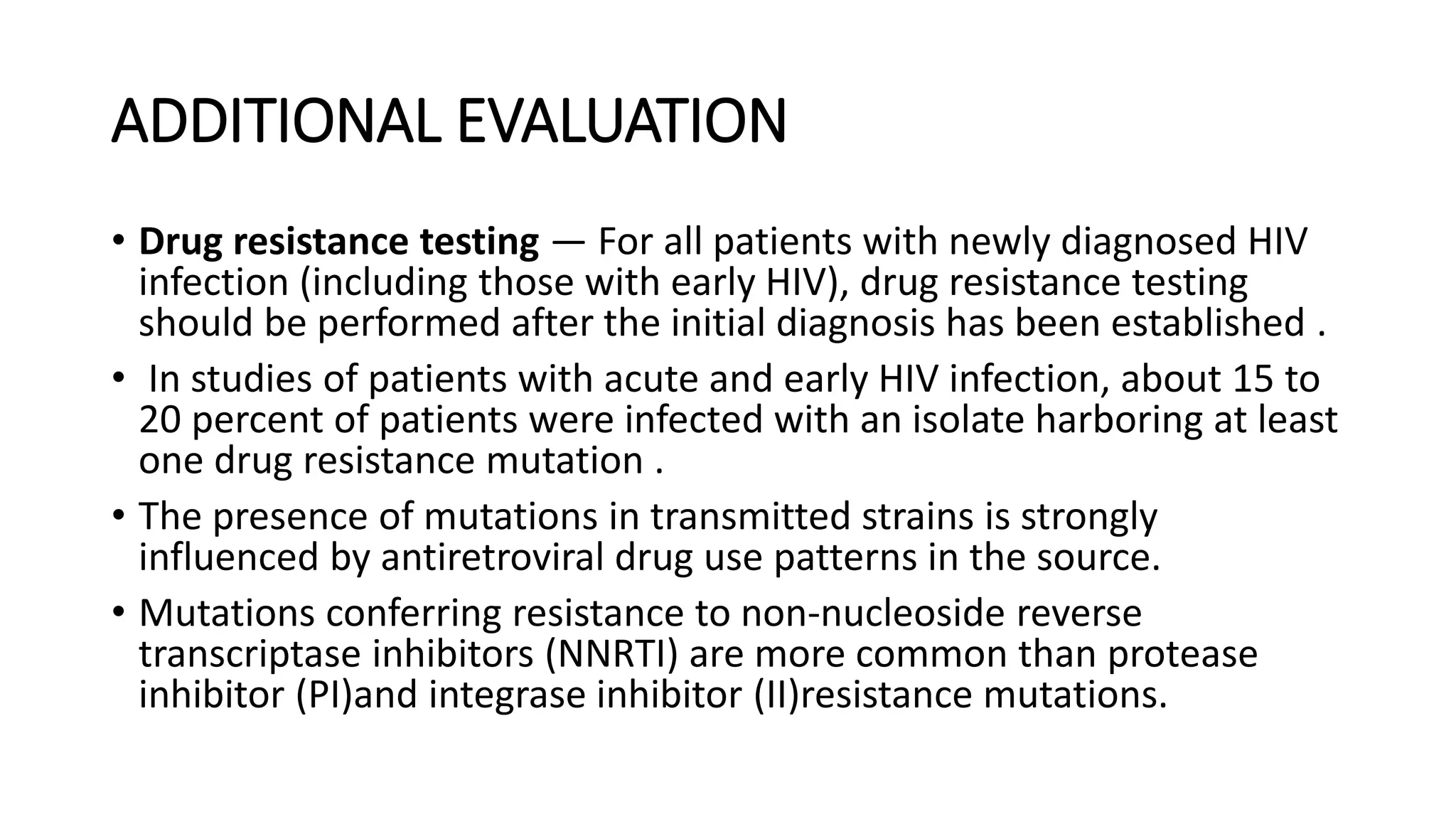 ADDITIONAL EVALUATION

• Drug resistance testing — For all patients with newly diagnosed HIV infection (including those with early HIV), drug resistance testing should be performed after the initial diagnosis has been established .

• In studies of patients with acute and early HIV infection, about 15 to 20 percent of patients were infected with an isolate harboring at least one drug resistance mutation .

• The presence of mutations in transmitted strains is strongly influenced by antiretroviral drug use patterns in the source.

• Mutations conferring resistance to non-nucleoside reverse transcriptase inhibitors (NNRTI) are more common than protease inhibitor (PI)and integrase inhibitor (II)resistance mutations.